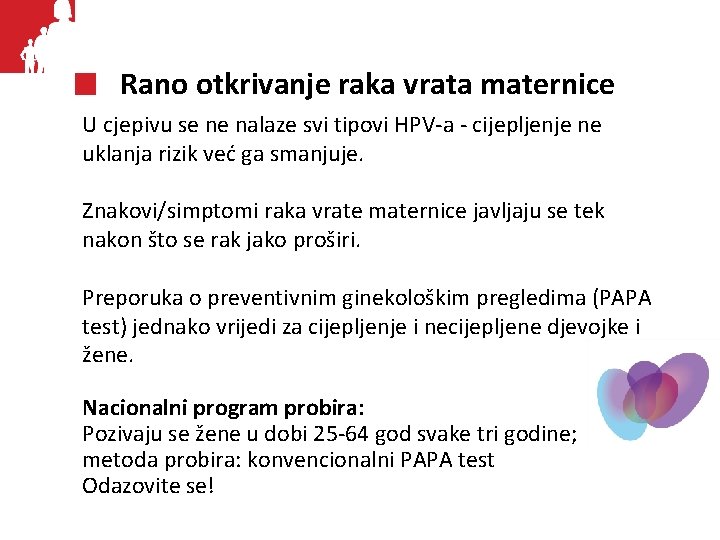 Rano otkrivanje raka vrata maternice

U cjepivu se ne nalaze svi tipovi HPV-a - cijepljenje ne uklanja rizik već ga smanjuje.

Znakovi/simptomi raka vrate maternice javljaju se tek nakon što se rak jako proširi.

Preporuka o preventivnim ginekološkim pregledima (PAPA test) jednako vrijedi za cijepljenje i necijepljene djevojke i žene.

Nacionalni program probira:
Pozivaju se žene u dobi 25-64 god svake tri godine; metoda probira: konvencionalni PAPA test
Odazovite se!